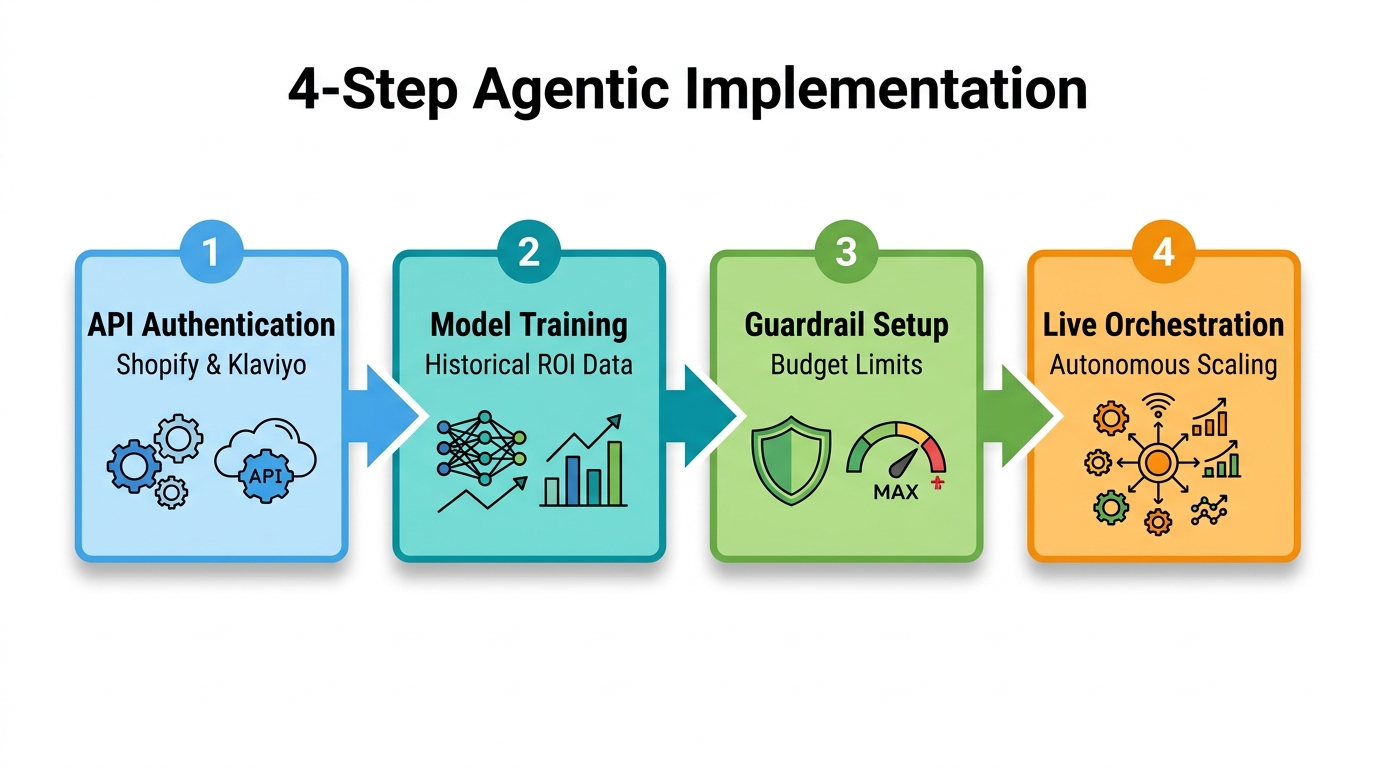 4-Step Agentic Implementation

1
API Authentication
Shopify & Klaviyo
API

2
Model Training
Historical ROI Data

3
Guardrail Setup
Budget Limits
MAX

4
Live Orchestration
Autonomous Scaling